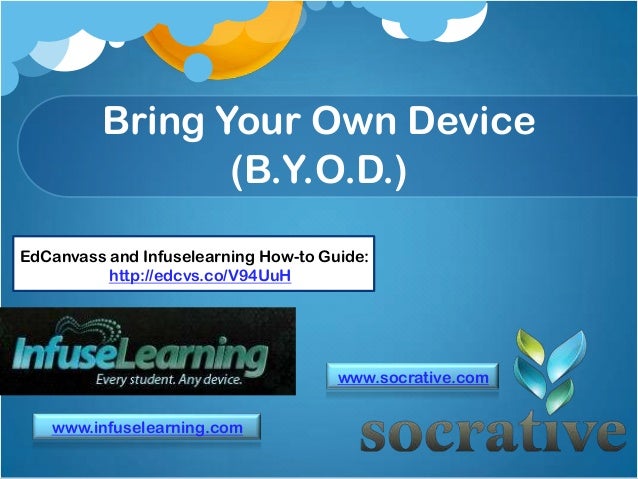 Bring Your Own Device (B.Y.O.D.)

EdCanvass and Infuselearning How-to Guide:
http://edcvs.co/V94UuH

InfuseLearning
Every student. Any device.

www.socrative.com

www.infuselearning.com

socrative